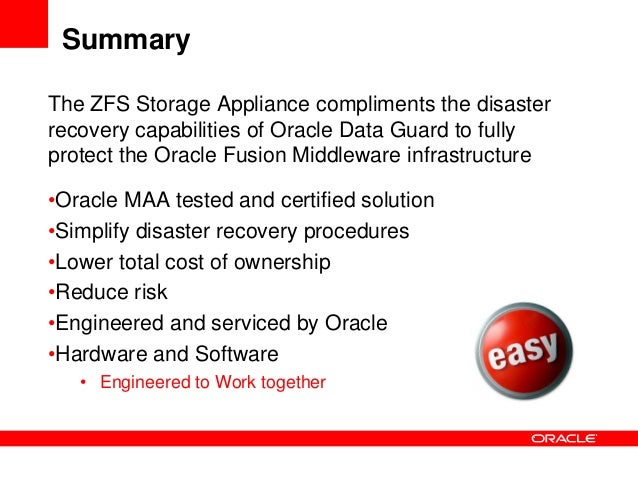 Summary

The ZFS Storage Appliance compliments the disaster recovery capabilities of Oracle Data Guard to fully protect the Oracle Fusion Middleware infrastructure

•Oracle MAA tested and certified solution
•Simplify disaster recovery procedures
•Lower total cost of ownership
•Reduce risk
•Engineered and serviced by Oracle
•Hardware and Software
• Engineered to Work together

easy

ORACLE